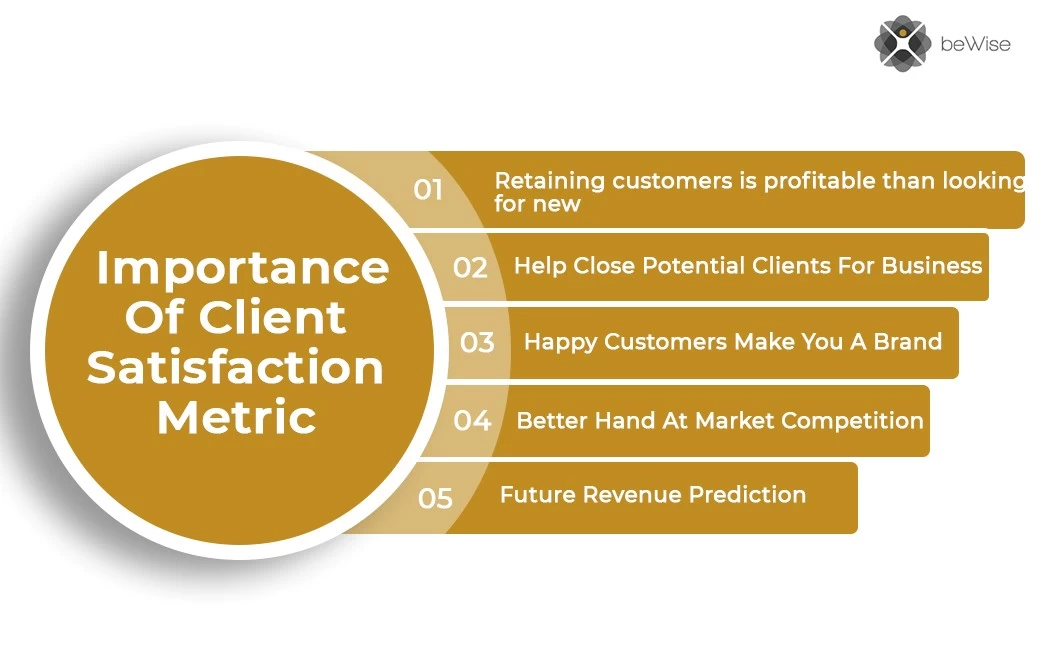 beWise

Importance Of Client Satisfaction Metric

01 Retaining customers is profitable than looking for new

02 Help Close Potential Clients For Business

03 Happy Customers Make You A Brand

04 Better Hand At Market Competition

05 Future Revenue Prediction